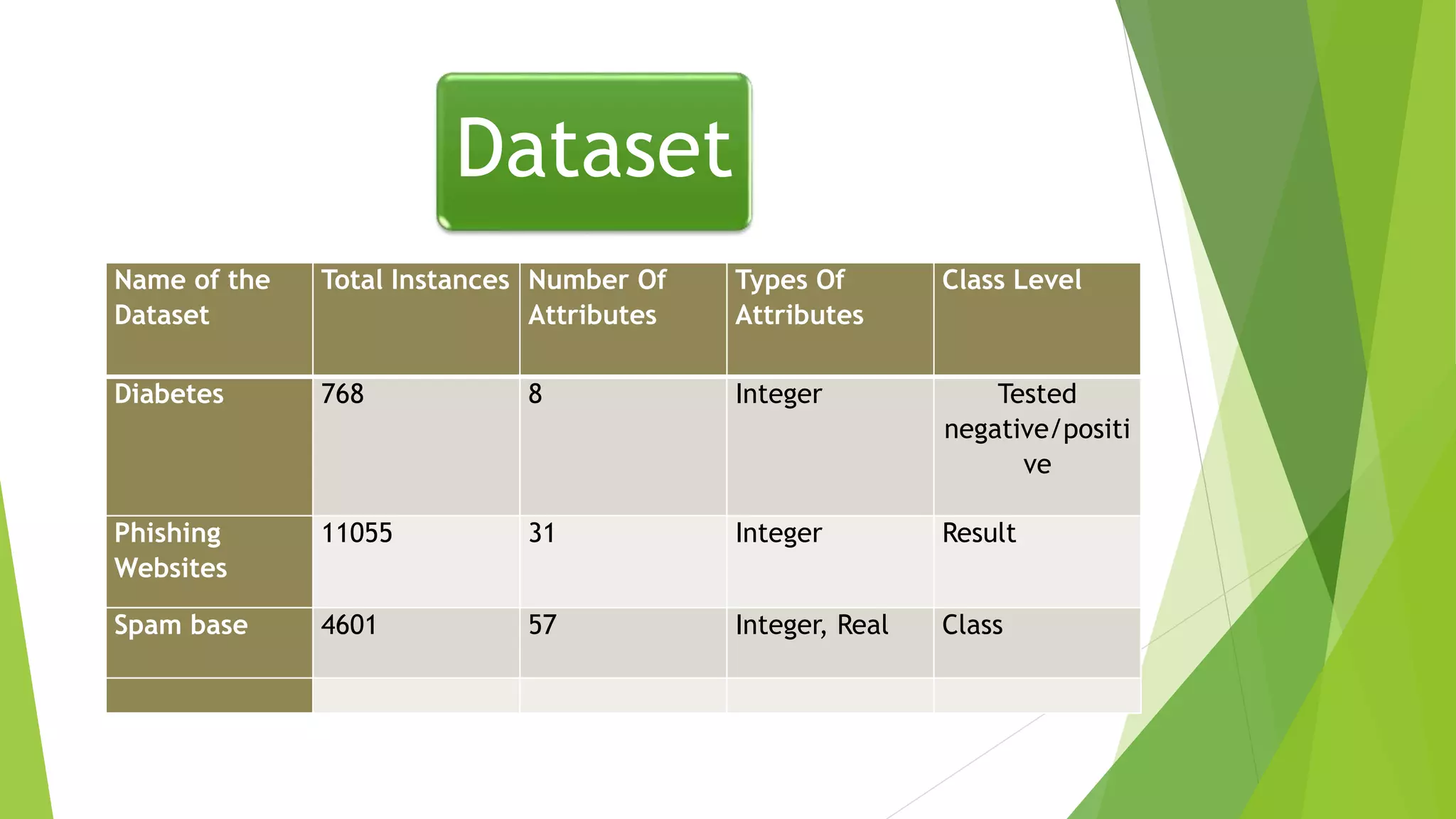 Dataset

| Name of the Dataset | Total Instances | Number Of Attributes | Types Of Attributes | Class Level |
|---|---|---|---|---|
| Diabetes | 768 | 8 | Integer | Tested negative/positive |
| Phishing Websites | 11055 | 31 | Integer | Result |
| Spam base | 4601 | 57 | Integer, Real | Class |
| | | | | |